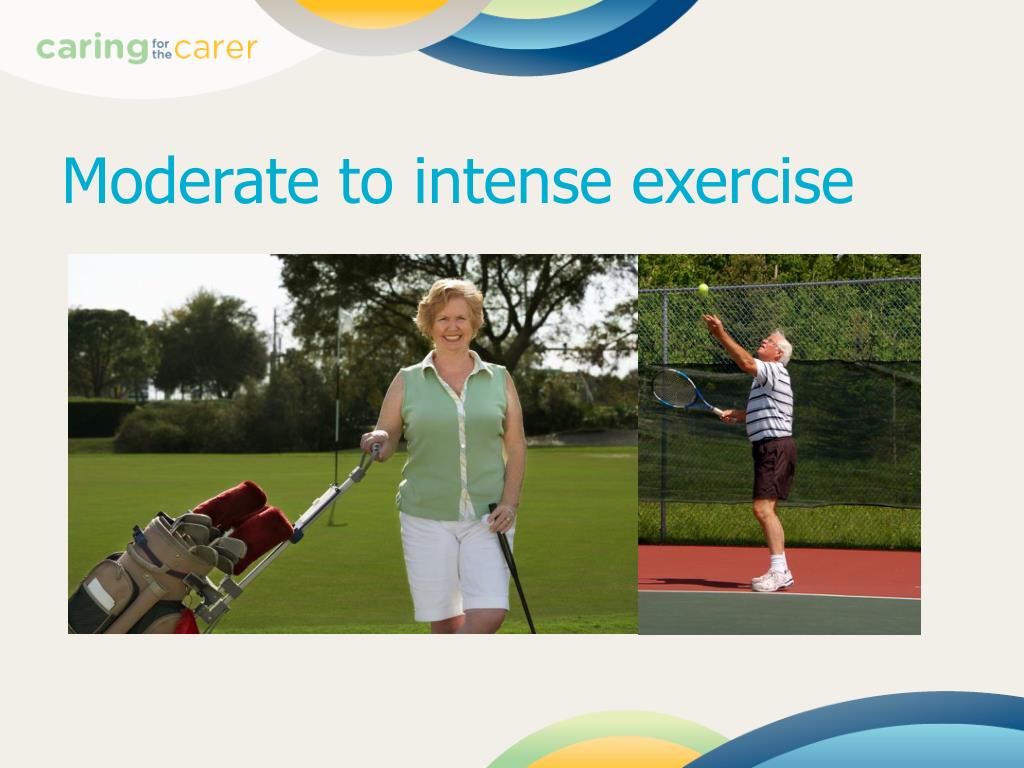 caring for the carer

Moderate to intense exercise